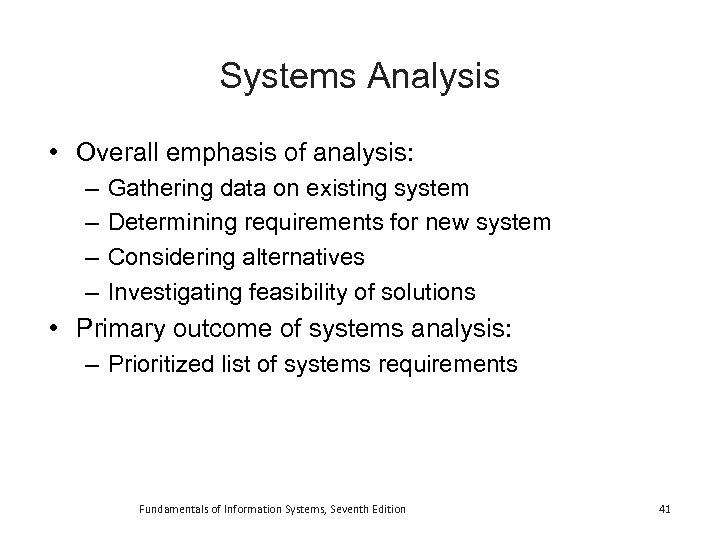 Systems Analysis

• Overall emphasis of analysis:
– Gathering data on existing system
– Determining requirements for new system
– Considering alternatives
– Investigating feasibility of solutions

• Primary outcome of systems analysis:
– Prioritized list of systems requirements

Fundamentals of Information Systems, Seventh Edition 41